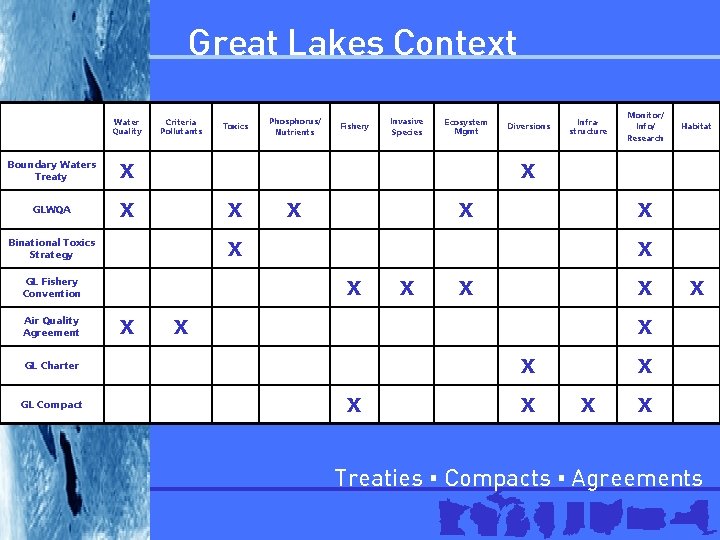 Great Lakes Context

| | Water Quality | Criteria Pollutants | Toxics | Phosphorus/ Nutrients | Fishery | Invasive Species | Ecosystem Mgmt | Diversions | Infra-structure | Monitor/ Info/ Research | Habitat |
|---|---|---|---|---|---|---|---|---|---|---|---|
| Boundary Waters Treaty | X | | | | | | | X | | | |
| GLWQA | X | | X | X | | | X | | | X | |
| Binational Toxics Strategy | | | X | | | | | | | X | |
| GL Fishery Convention | | | | | X | X | X | | | X | X |
| Air Quality Agreement | X | X | | | | | | | | X | |
| GL Charter | | | | | | | | X | | X | |
| GL Compact | | | | | X | | | X | X | X | |

Treaties ▪ Compacts ▪ Agreements